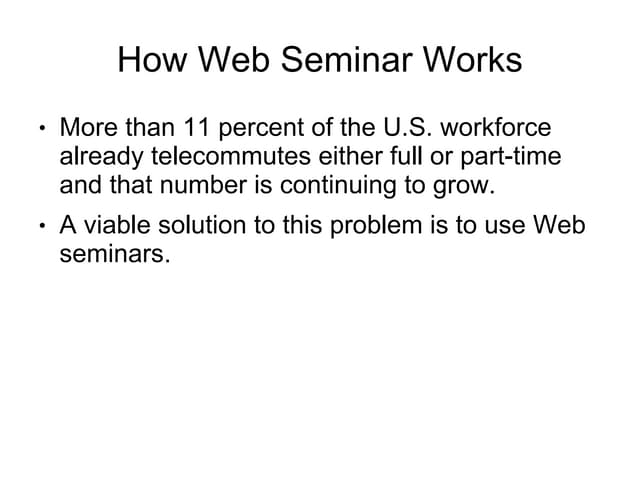 How Web Seminar Works

• More than 11 percent of the U.S. workforce already telecommutes either full or part-time and that number is continuing to grow.

• A viable solution to this problem is to use Web seminars.